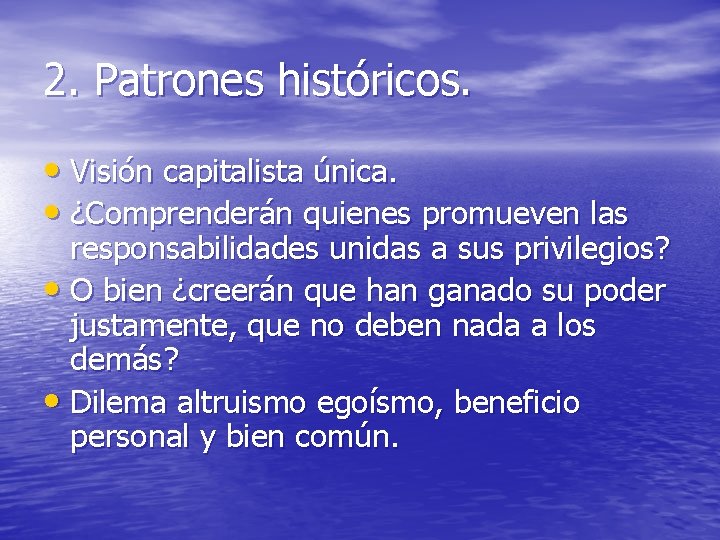 2. Patrones históricos.

• Visión capitalista única.
• ¿Comprenderán quienes promueven las responsabilidades unidas a sus privilegios?
• O bien ¿creerán que han ganado su poder justamente, que no deben nada a los demás?
• Dilema altruismo egoísmo, beneficio personal y bien común.